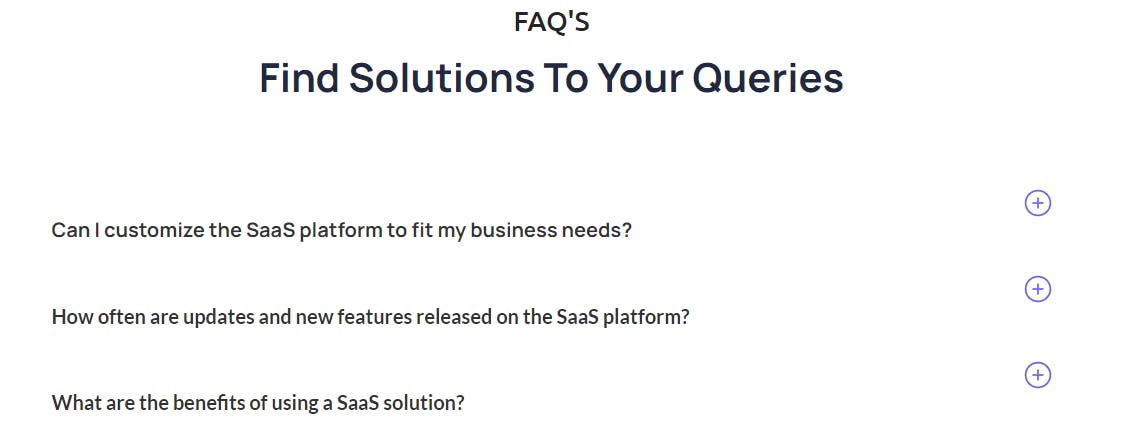 FAQ'S

Find Solutions To Your Queries

Can I customize the SaaS platform to fit my business needs?

How often are updates and new features released on the SaaS platform?

What are the benefits of using a SaaS solution?